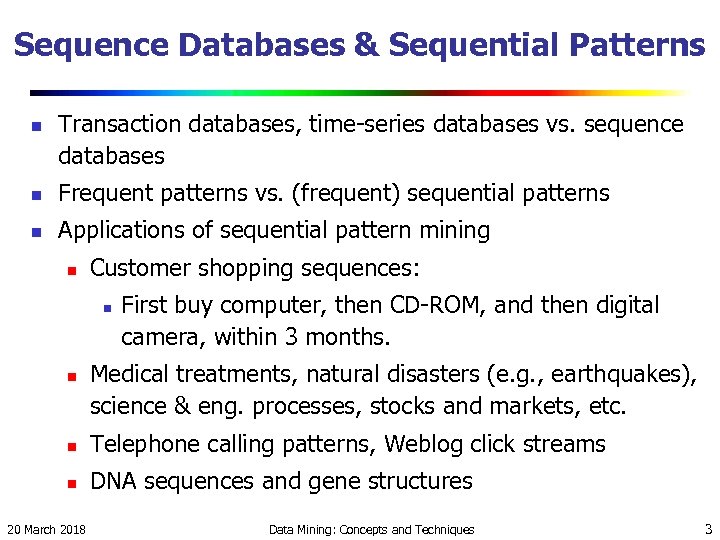 Sequence Databases & Sequential Patterns

- Transaction databases, time-series databases vs. sequence databases
- Frequent patterns vs. (frequent) sequential patterns
- Applications of sequential pattern mining
  - Customer shopping sequences:
    - First buy computer, then CD-ROM, and then digital camera, within 3 months.
  - Medical treatments, natural disasters (e.g., earthquakes), science & eng. processes, stocks and markets, etc.
  - Telephone calling patterns, Weblog click streams
  - DNA sequences and gene structures

20 March 2018 Data Mining: Concepts and Techniques 3